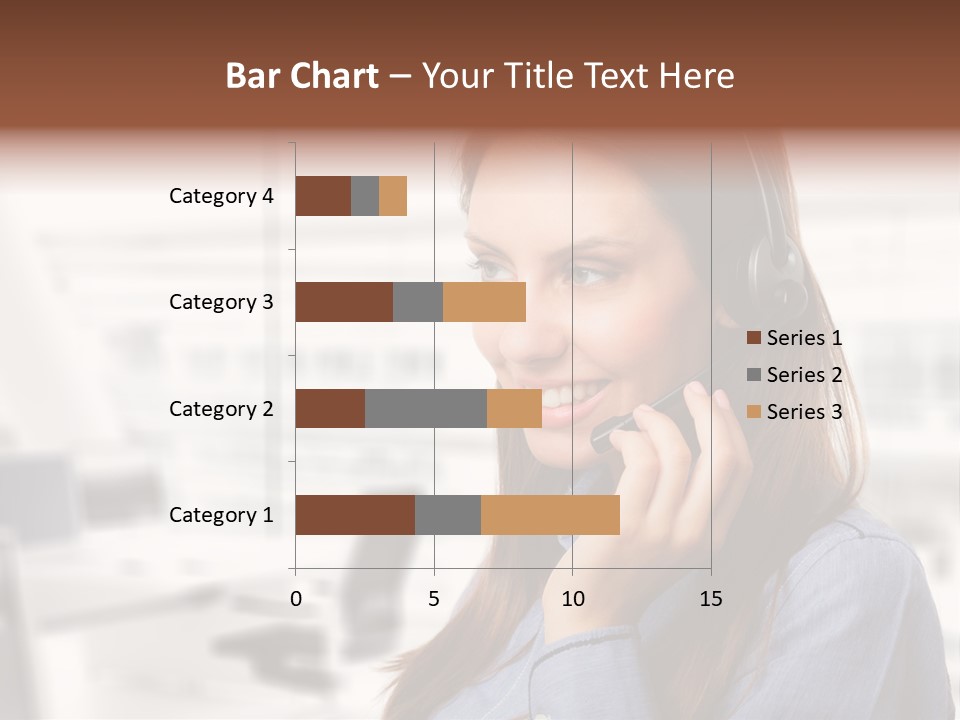 Bar Chart – Your Title Text Here

Category 4
Category 3
Category 2
Category 1

0
5
10
15

Series 1
Series 2
Series 3